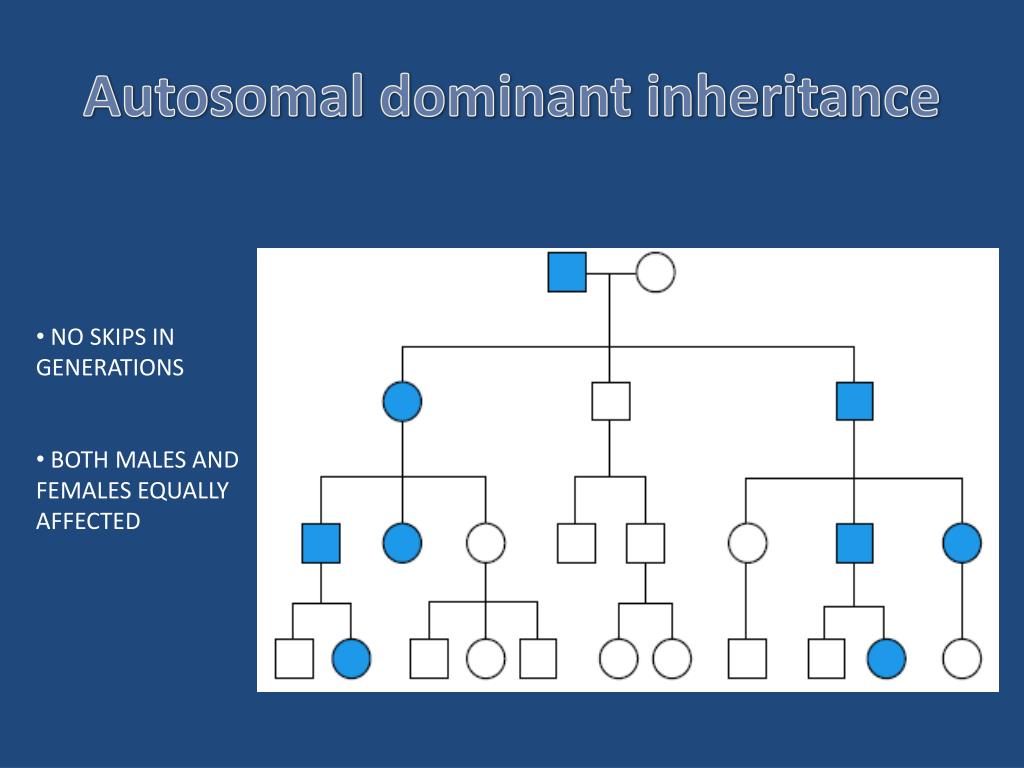 Autosomal dominant inheritance

• NO SKIPS IN GENERATIONS

• BOTH MALES AND FEMALES EQUALLY AFFECTED